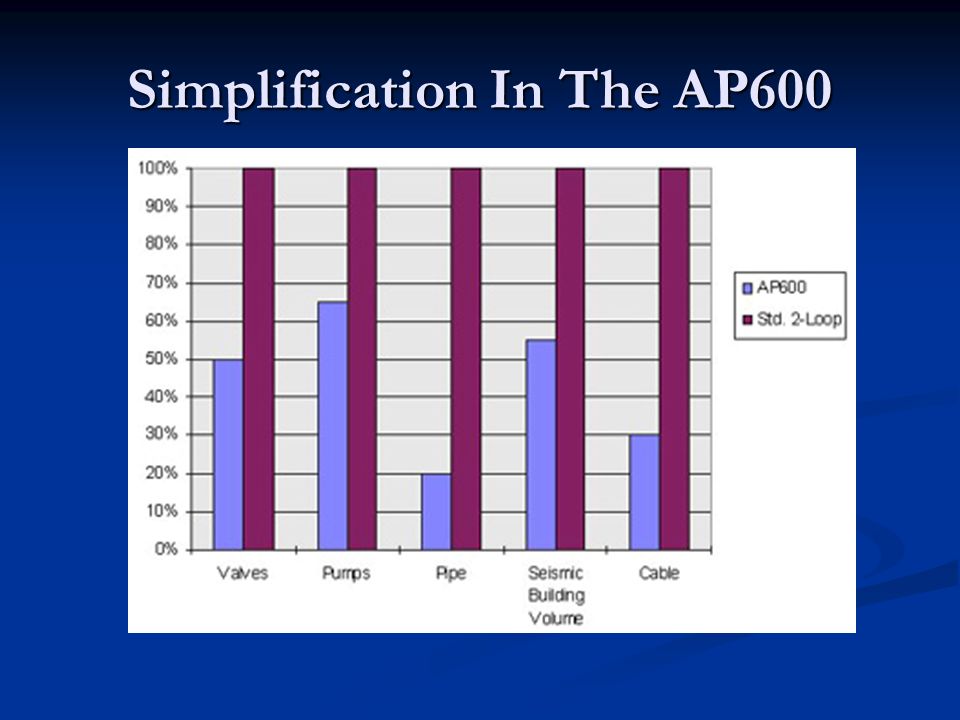 Simplification In The AP600

100%
90%
80%
70%
60%
50%
40%
30%
20%
10%
0%

Valves
Pumps
Pipe
Seismic Building Volume
Cable

AP600
Std. 2-Loop